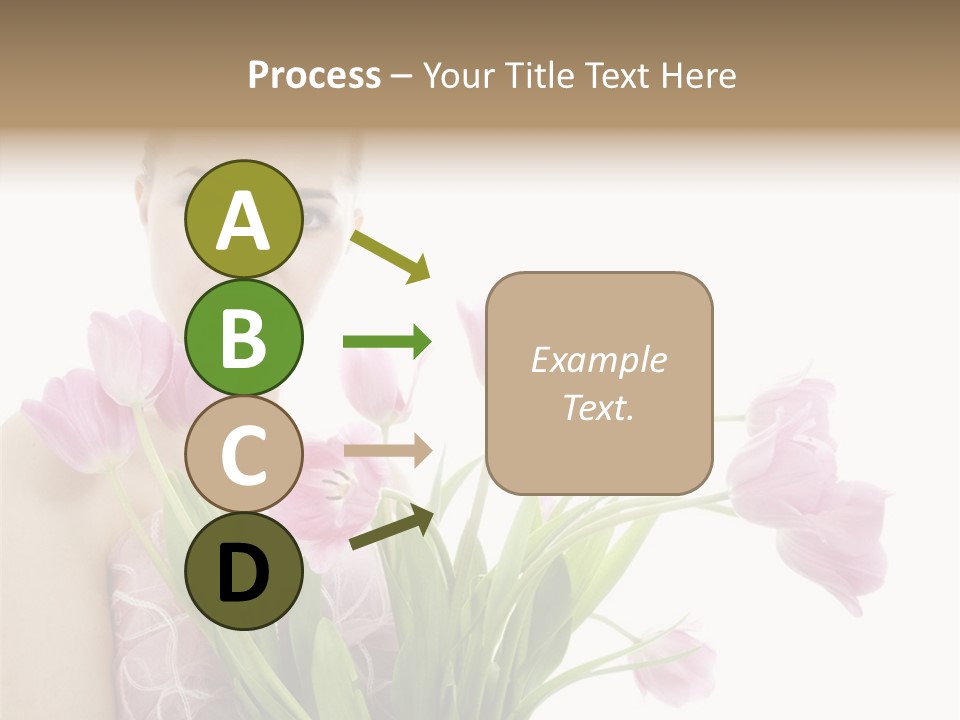 Process – Your Title Text Here

A

B

C

D

Example Text.